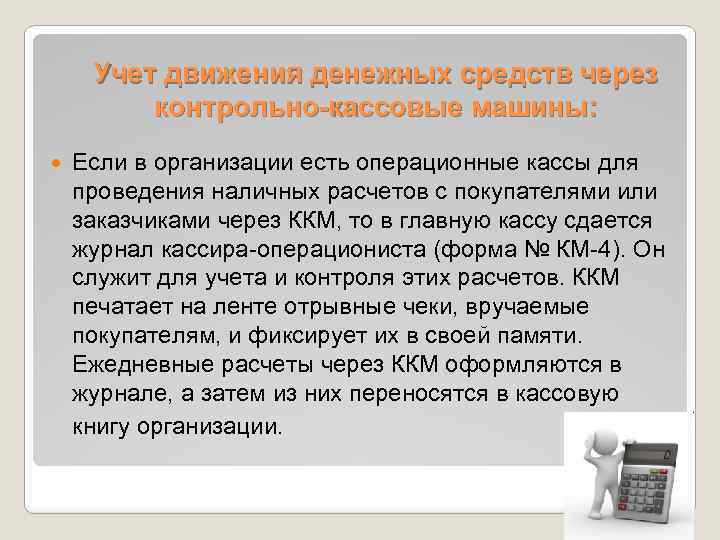 Учет движения денежных средств через контрольно-кассовые машины:

Если в организации есть операционные кассы для проведения наличных расчетов с покупателями или заказчиками через ККМ, то в главную кассу сдается журнал кассира-операциониста (форма № КМ-4). Он служит для учета и контроля этих расчетов. ККМ печатает на ленте отрывные чеки, вручаемые покупателям, и фиксирует их в своей памяти. Ежедневные расчеты через ККМ оформляются в журнале, а затем из них переносятся в кассовую книгу организации.